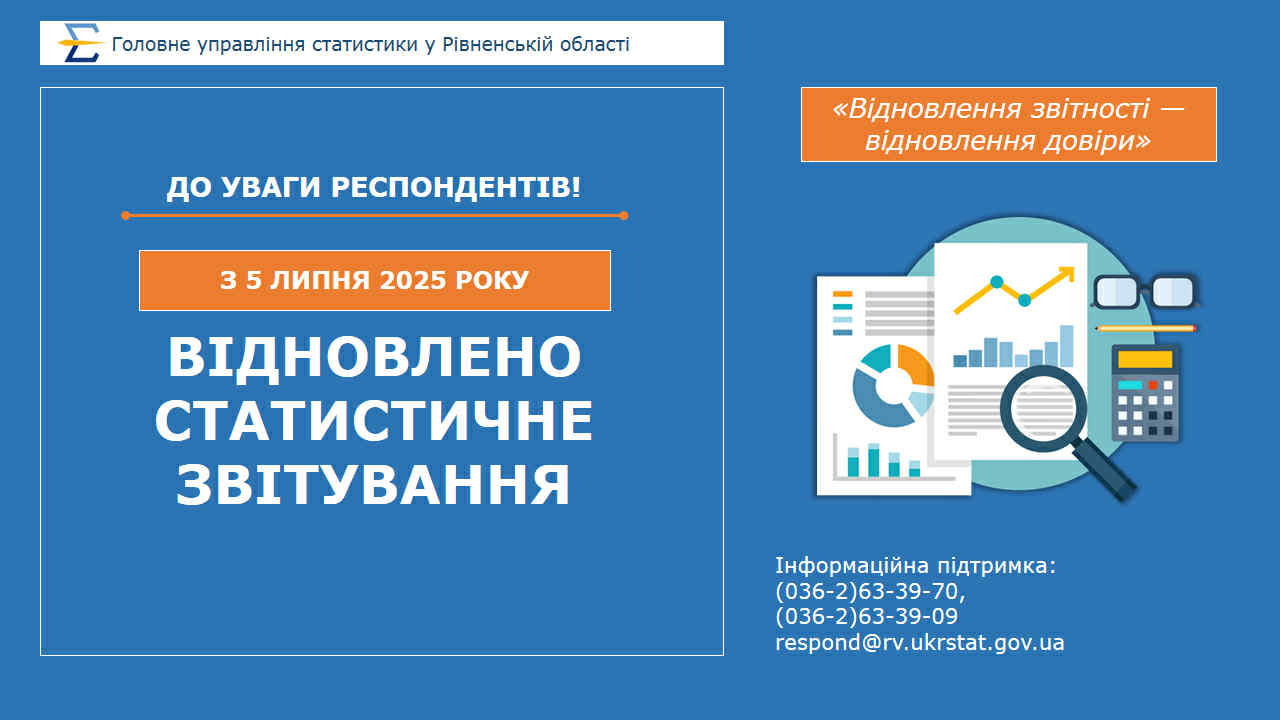 Головне управління статистики у Рівненській області

ДО УВАГИ РЕСПОНДЕНТІВ!

З 5 ЛИПНЯ 2025 РОКУ

ВІДНОВЛЕНО СТАТИСТИЧНЕ ЗВІТУВАННЯ

«Відновлення звітності — відновлення довіри»

Інформаційна підтримка:
(036-2)63-39-70,
(036-2)63-39-09
respond@rv.ukrstat.gov.ua